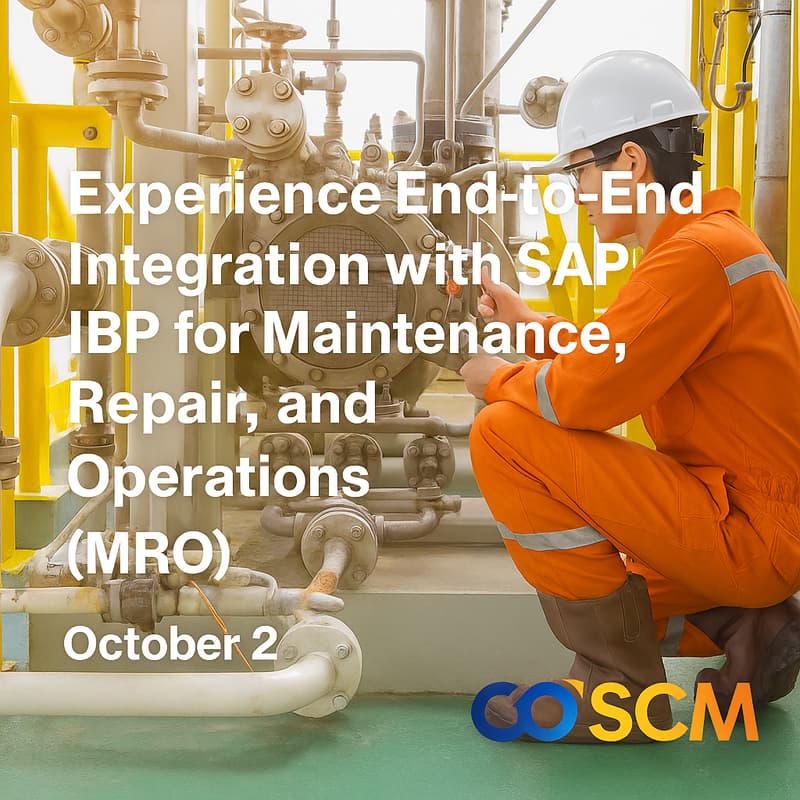 Experience End-to-End Integration with SAP IBP for Maintenance, Repair, and Operations (MRO)

October 2

SCM